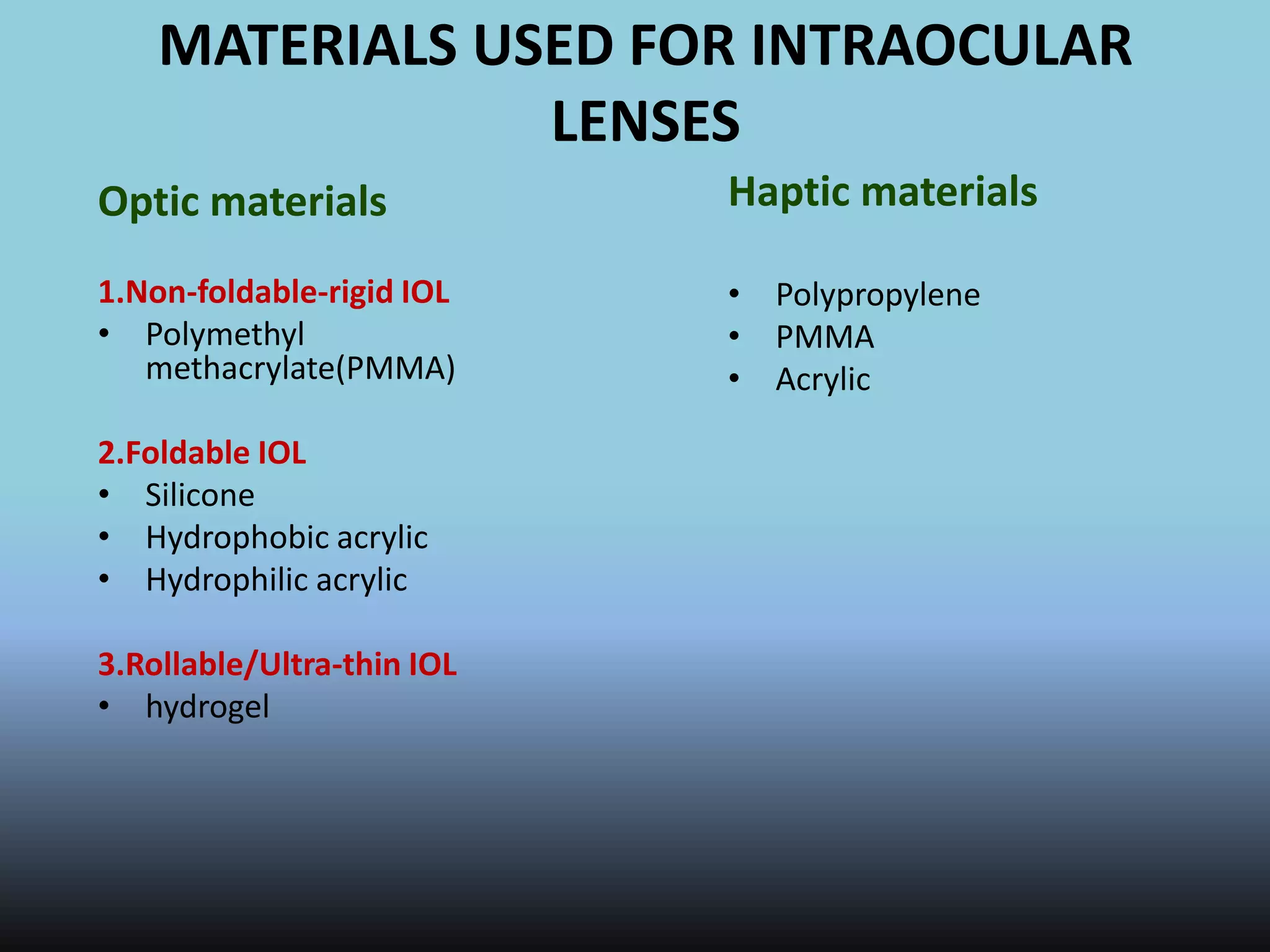 MATERIALS USED FOR INTRAOCULAR LENSES

Optic materials

1.Non-foldable-rigid IOL
• Polymethyl methacrylate(PMMA)

2.Foldable IOL
• Silicone
• Hydrophobic acrylic
• Hydrophilic acrylic

3.Rollable/Ultra-thin IOL
• hydrogel

Haptic materials

• Polypropylene
• PMMA
• Acrylic